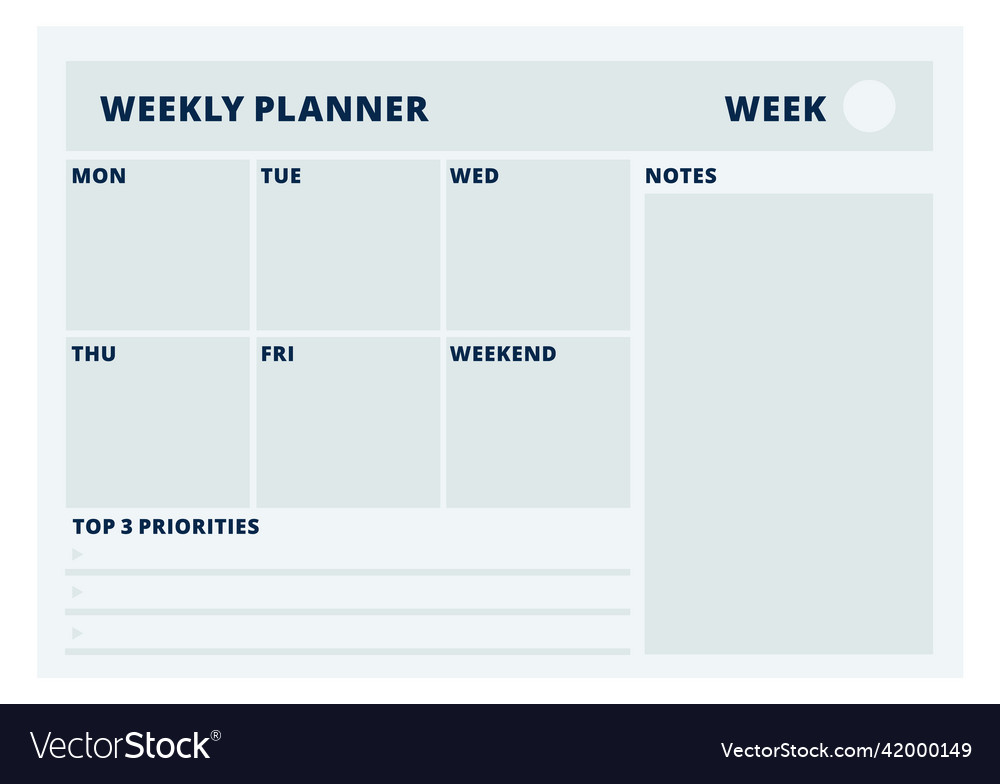 WEEKLY PLANNER

WEEK

MON

TUE

WED

NOTES

THU

FRI

WEEKEND

TOP 3 PRIORITIES

VectorStock®

VectorStock.com/42000149